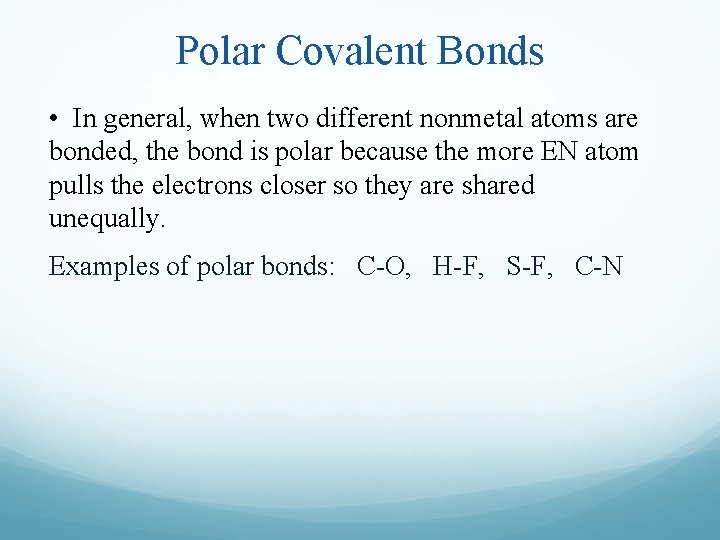 Polar Covalent Bonds

• In general, when two different nonmetal atoms are bonded, the bond is polar because the more EN atom pulls the electrons closer so they are shared unequally.

Examples of polar bonds: C-O, H-F, S-F, C-N